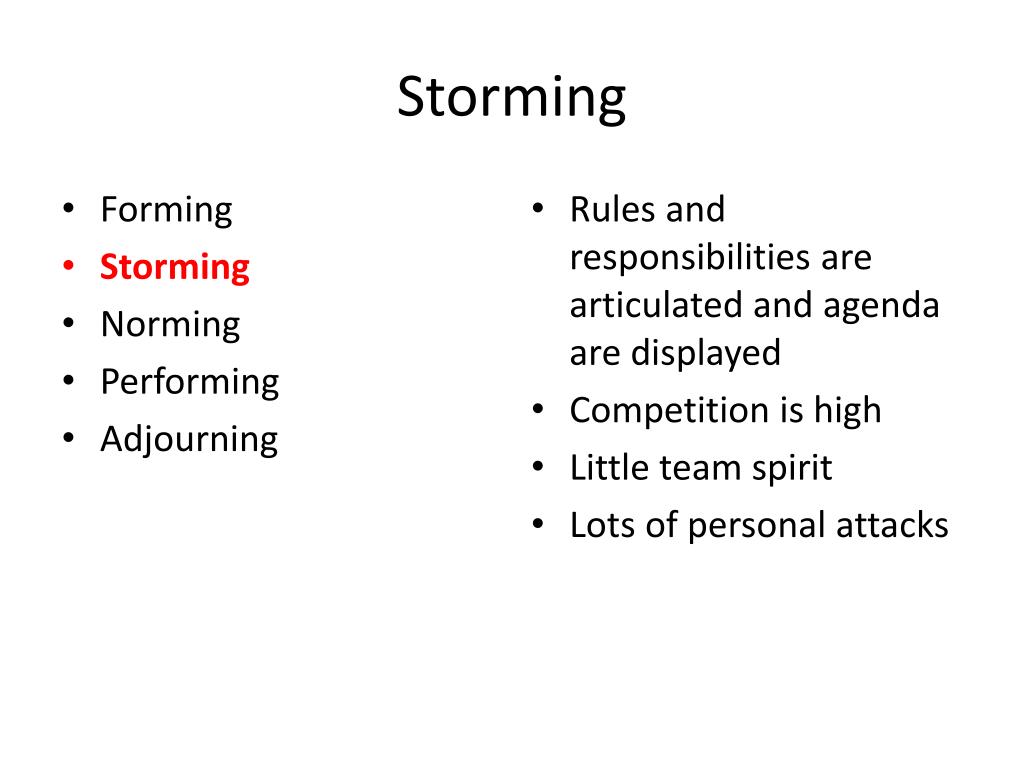 Storming

• Forming
• Storming
• Norming
• Performing
• Adjourning

• Rules and responsibilities are articulated and agenda are displayed
• Competition is high
• Little team spirit
• Lots of personal attacks